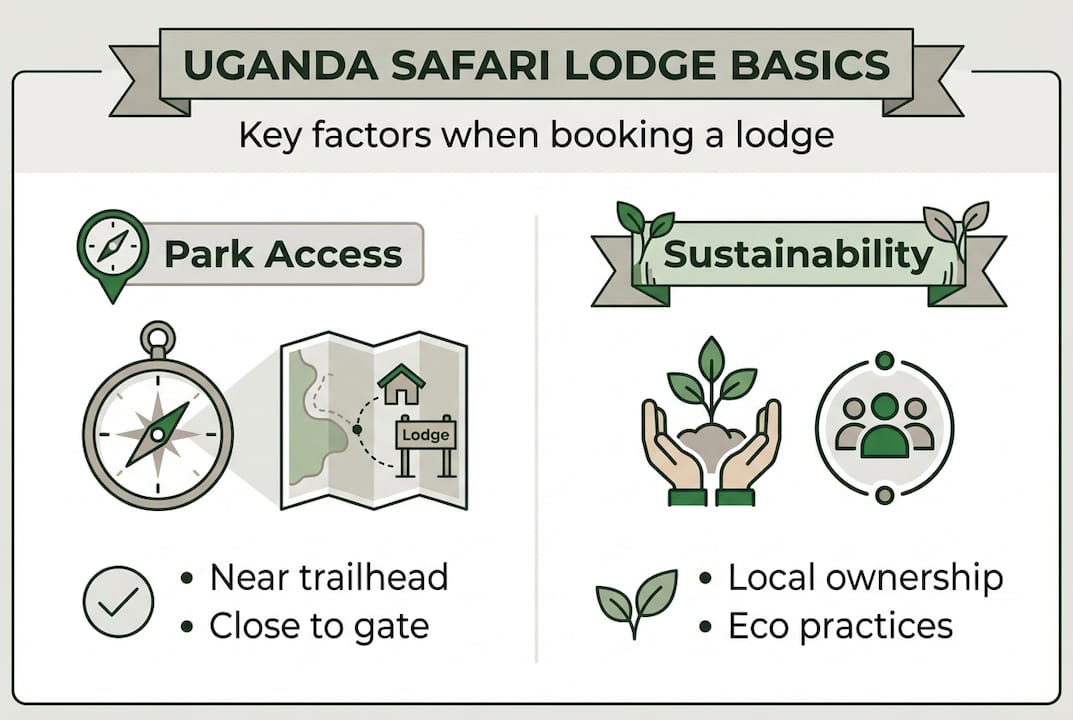 UGANDA SAFARI LODGE BASICS

Key factors when booking a lodge

Park Access

Lodge

• Near trailhead
• Close to gate

Sustainability

• Local ownership
• Eco practices